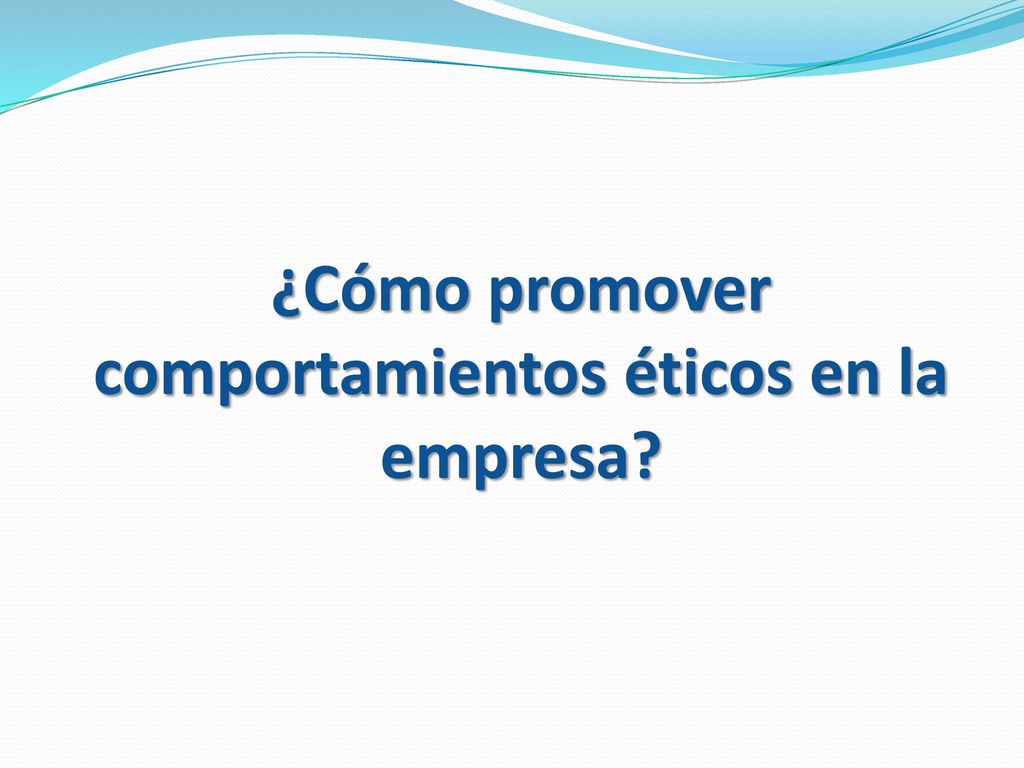 ¿Cómo promover comportamientos éticos en la empresa?